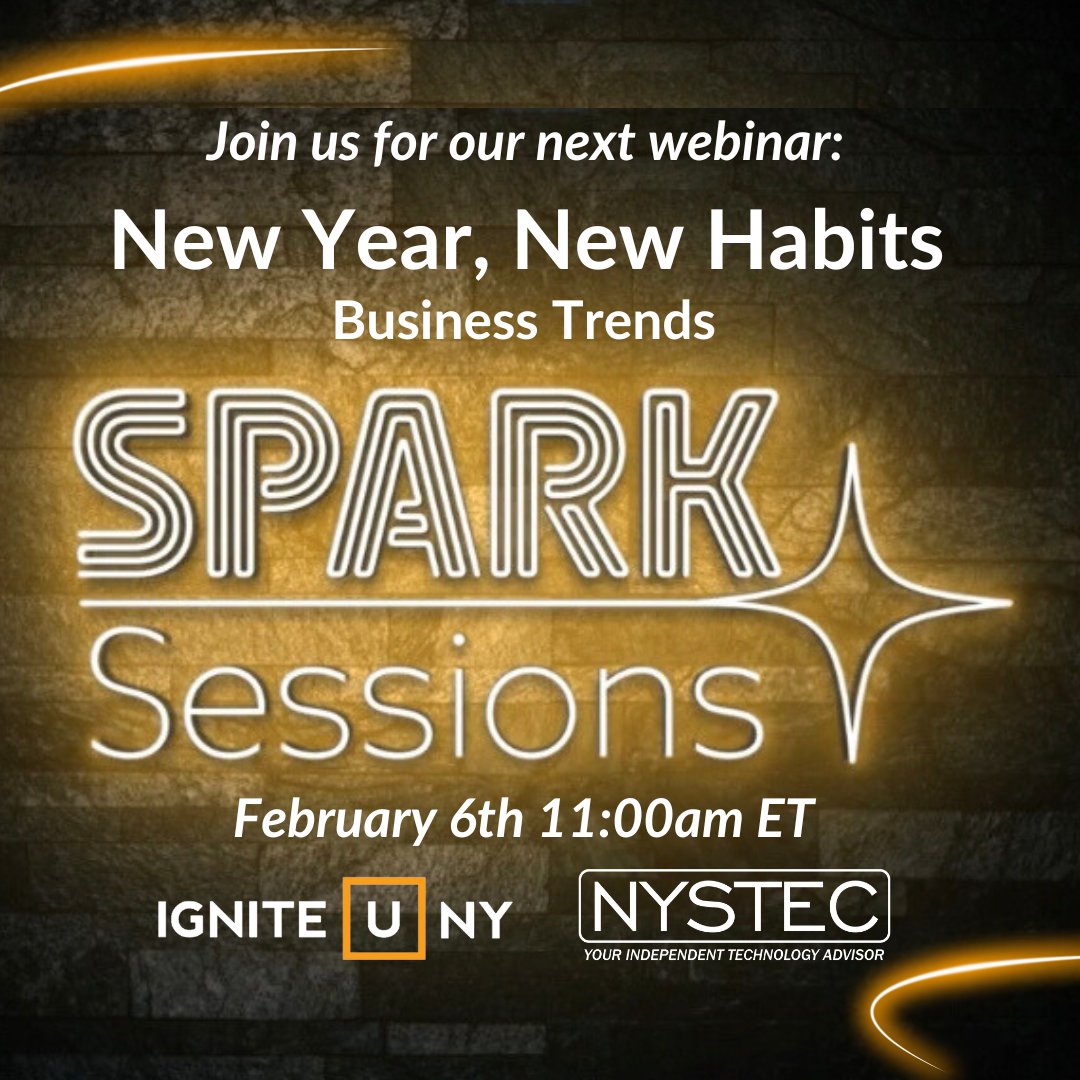 Join us for our next webinar:

New Year, New Habits

Business Trends

SPARK

Sessions

February 6th 11:00am ET

IGNITE U NY

NYSTEC

YOUR INDEPENDENT TECHNOLOGY ADVISOR